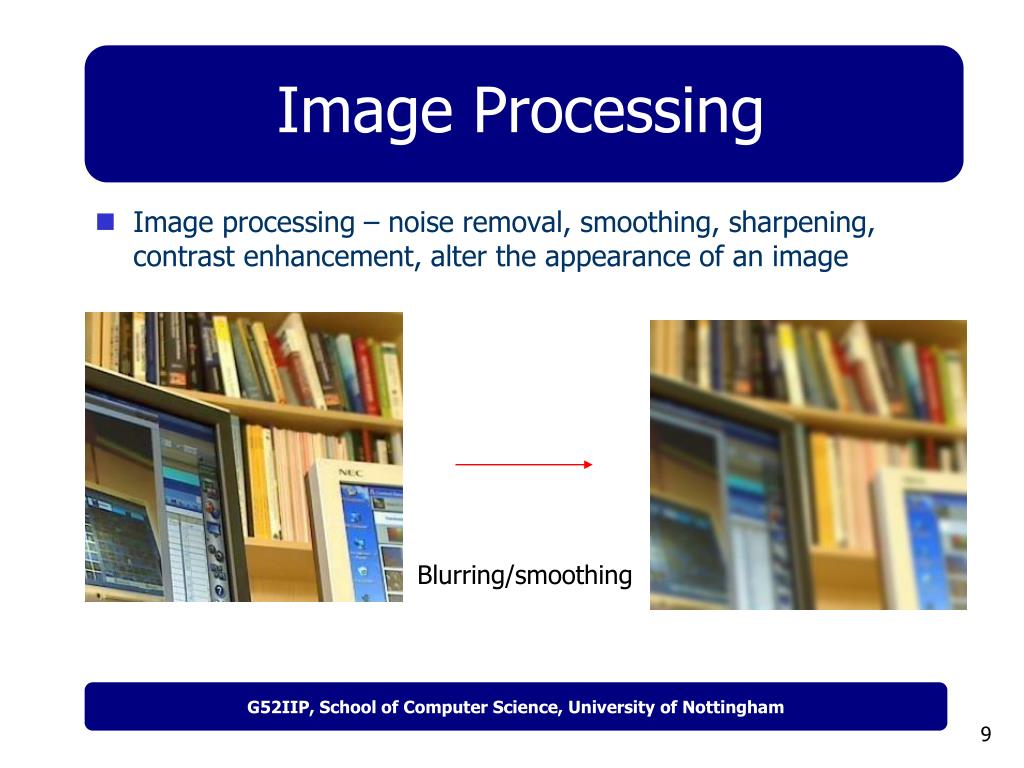 Image Processing

Image processing – noise removal, smoothing, sharpening, contrast enhancement, alter the appearance of an image

NEC

Blurring/smoothing

G52IIP, School of Computer Science, University of Nottingham

9